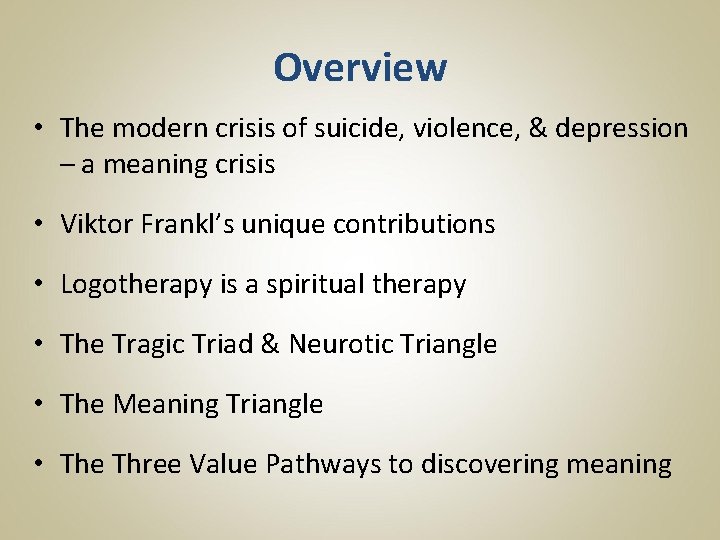 Overview

• The modern crisis of suicide, violence, & depression – a meaning crisis

• Viktor Frankl's unique contributions

• Logotherapy is a spiritual therapy

• The Tragic Triad & Neurotic Triangle

• The Meaning Triangle

• The Three Value Pathways to discovering meaning